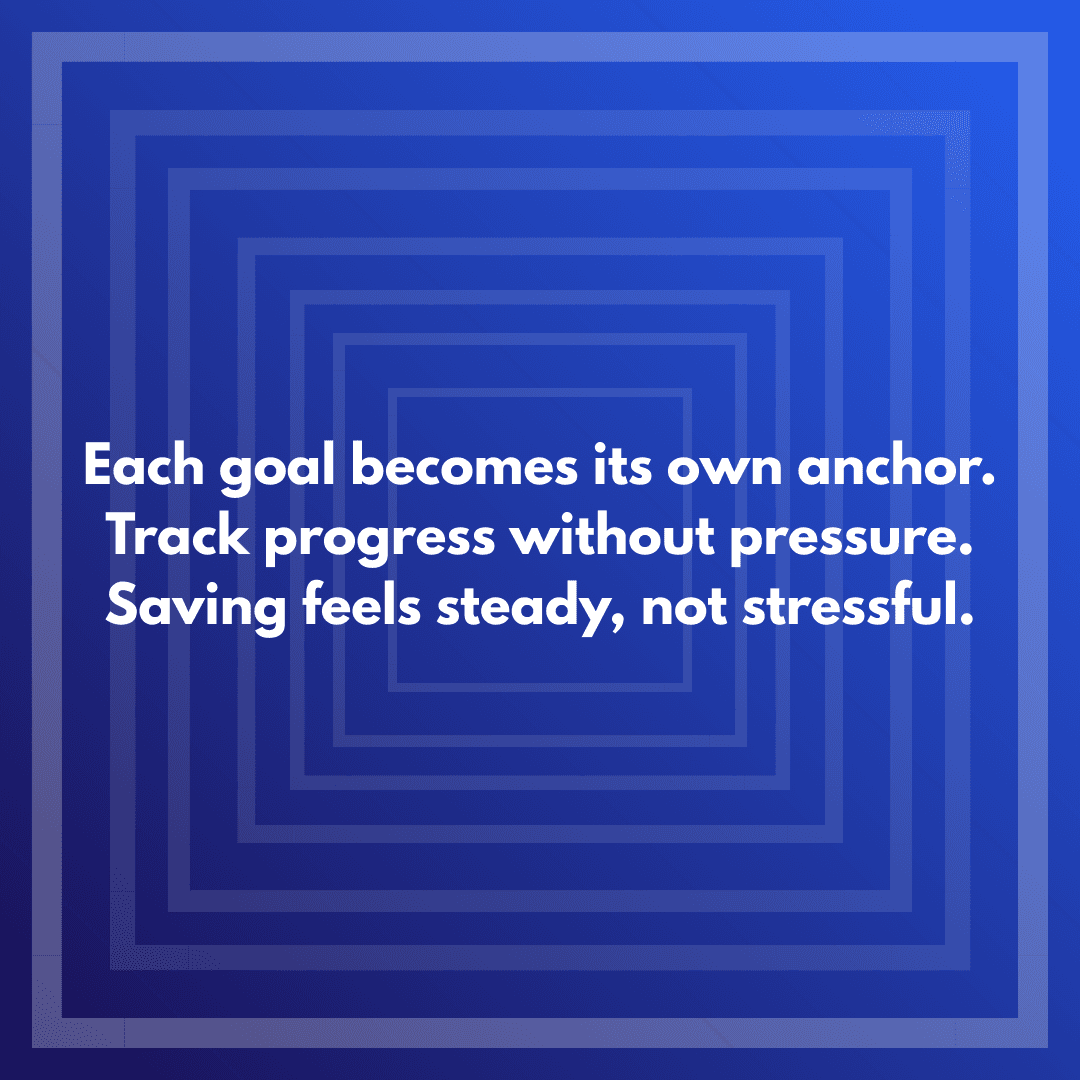 Each goal becomes its own anchor.
Track progress without pressure.
Saving feels steady, not stressful.